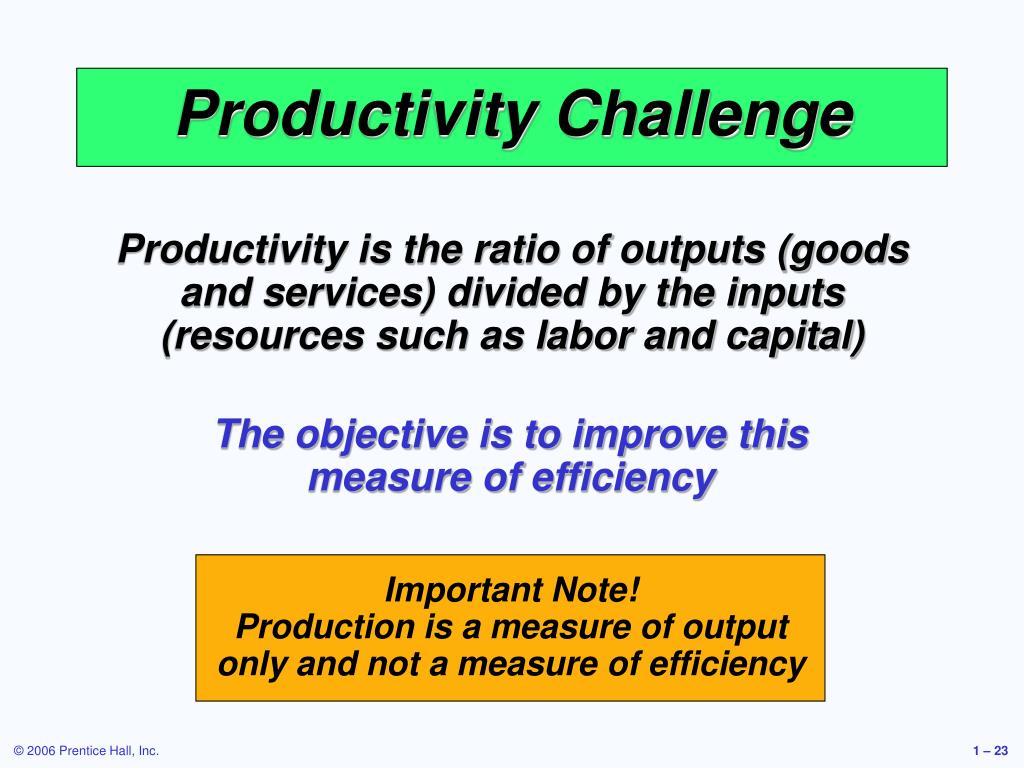 Productivity Challenge

Productivity is the ratio of outputs (goods and services) divided by the inputs (resources such as labor and capital)

The objective is to improve this measure of efficiency

Important Note!
Production is a measure of output only and not a measure of efficiency

© 2006 Prentice Hall, Inc.

1 – 23